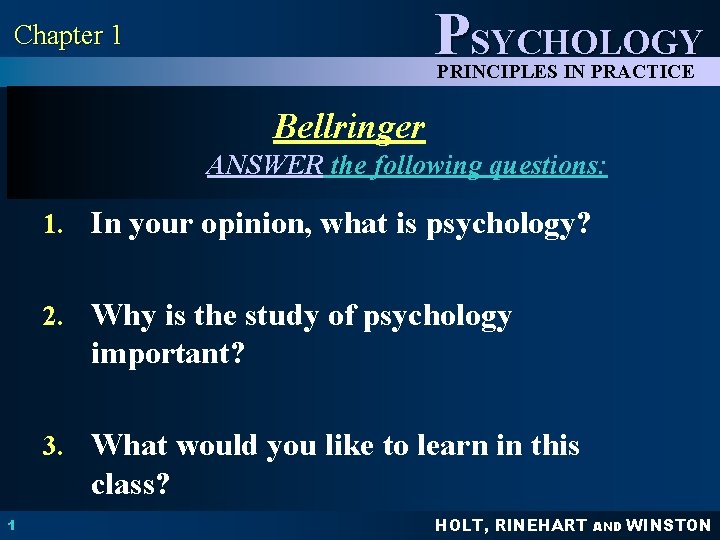 Chapter 1

PSYCHOLOGY
PRINCIPLES IN PRACTICE

Bellringer
ANSWER the following questions:

1. In your opinion, what is psychology?

2. Why is the study of psychology important?

3. What would you like to learn in this class?

1

HOLT, RINEHART AND WINSTON